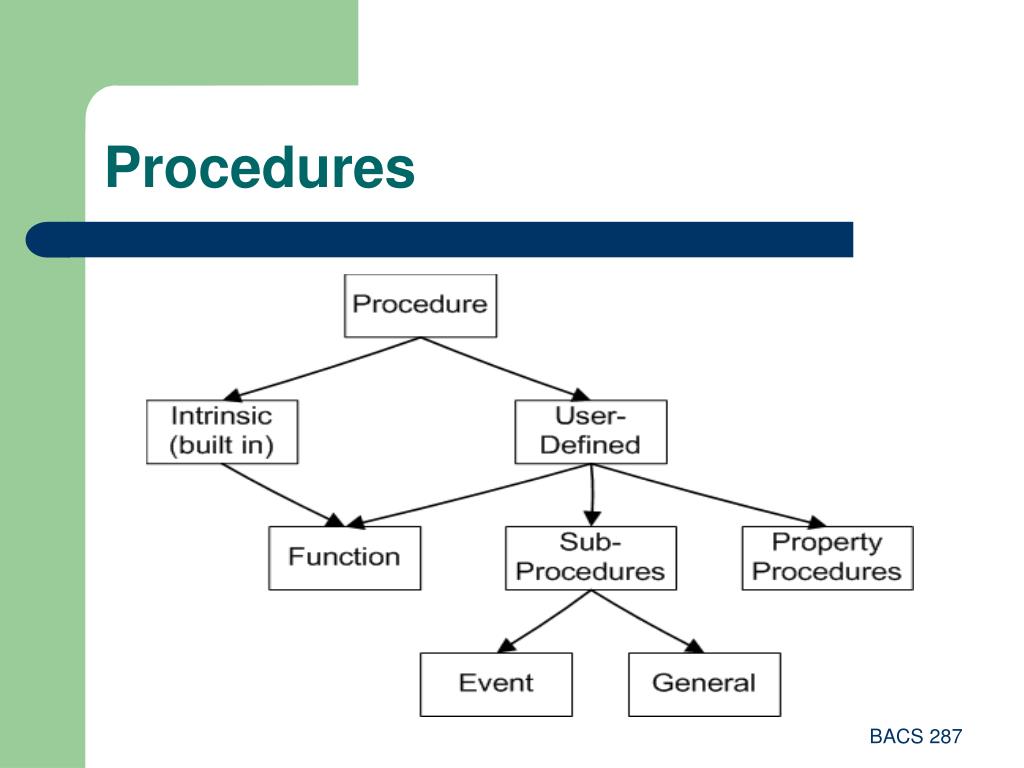 Procedures

Procedure

Intrinsic (built in)

User-Defined

Function

Sub-Procedures

Property Procedures

Event

General

BACS 287